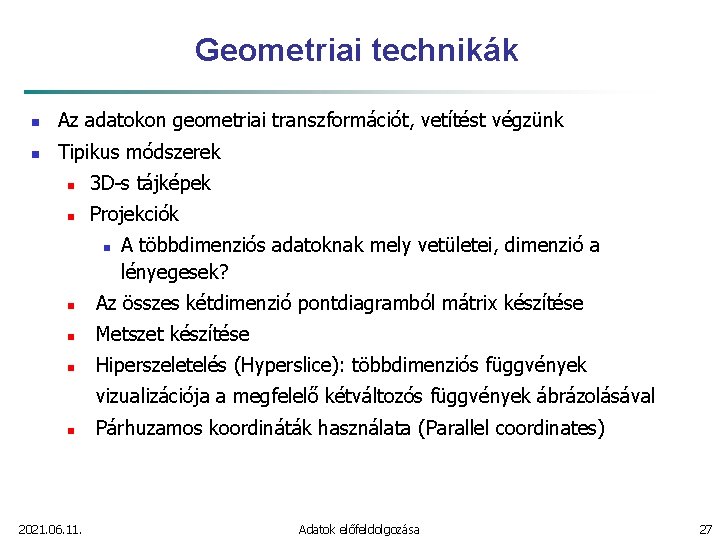 Geometriai technikák

- Az adatokon geometriai transzformációt, vetítést végzünk
- Tipikus módszerek
  - 3D-s tájképek
  - Projekciók
    - A többdimenziós adatoknak mely vetületei, dimenzió a lényegesek?
  - Az összes kétdimenzió pontdiagramból mátrix készítése
  - Metszet készítése
  - Hiperszeletelés (Hyperslice): többdimenziós függvények vizualizációja a megfelelő kétváltozós függvények ábrázolásával
  - Párhuzamos koordináták használata (Parallel coordinates)

2021.06.11.

Adatok előfeldolgozása

27